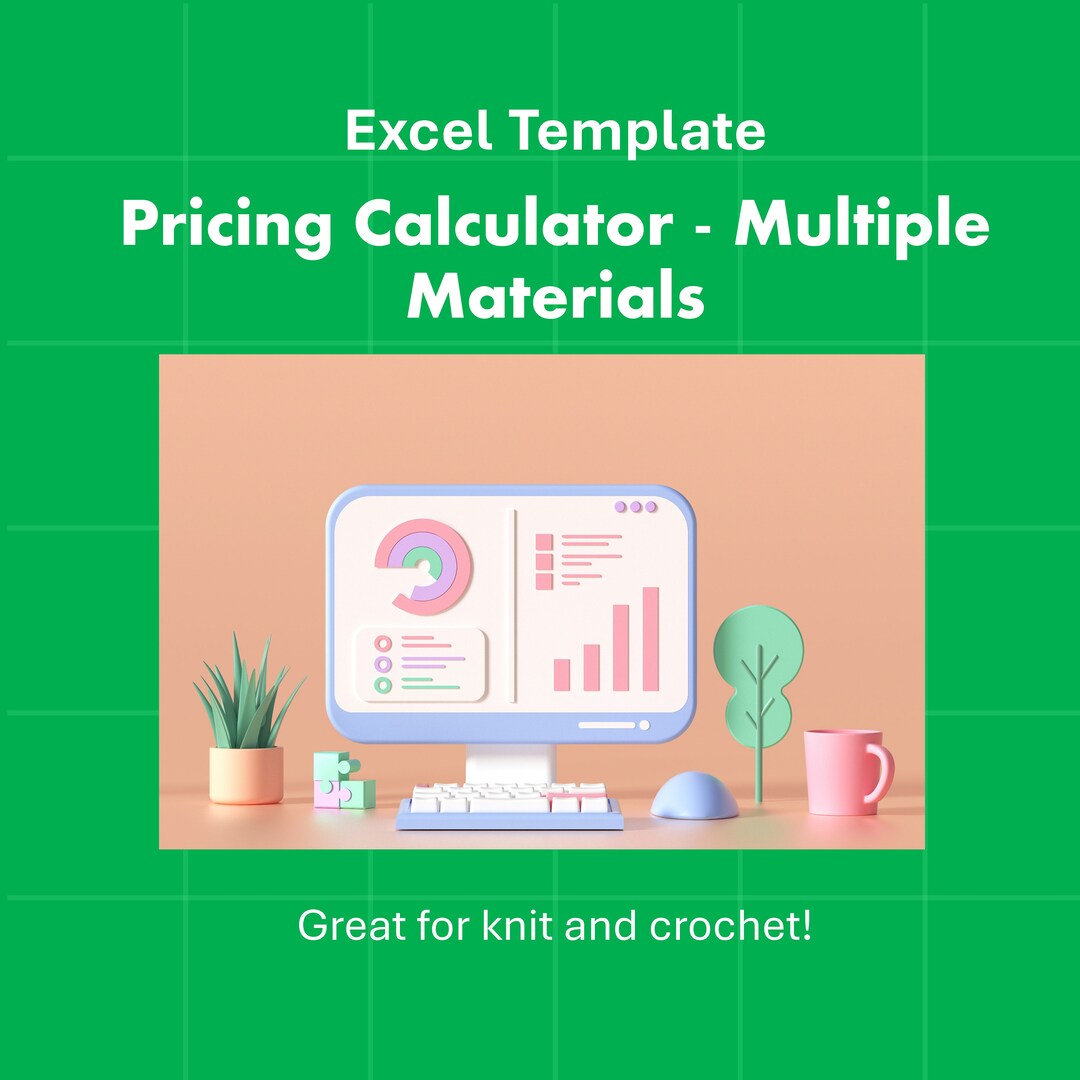 Excel Template

Pricing Calculator - Multiple Materials

Great for knit and crochet!